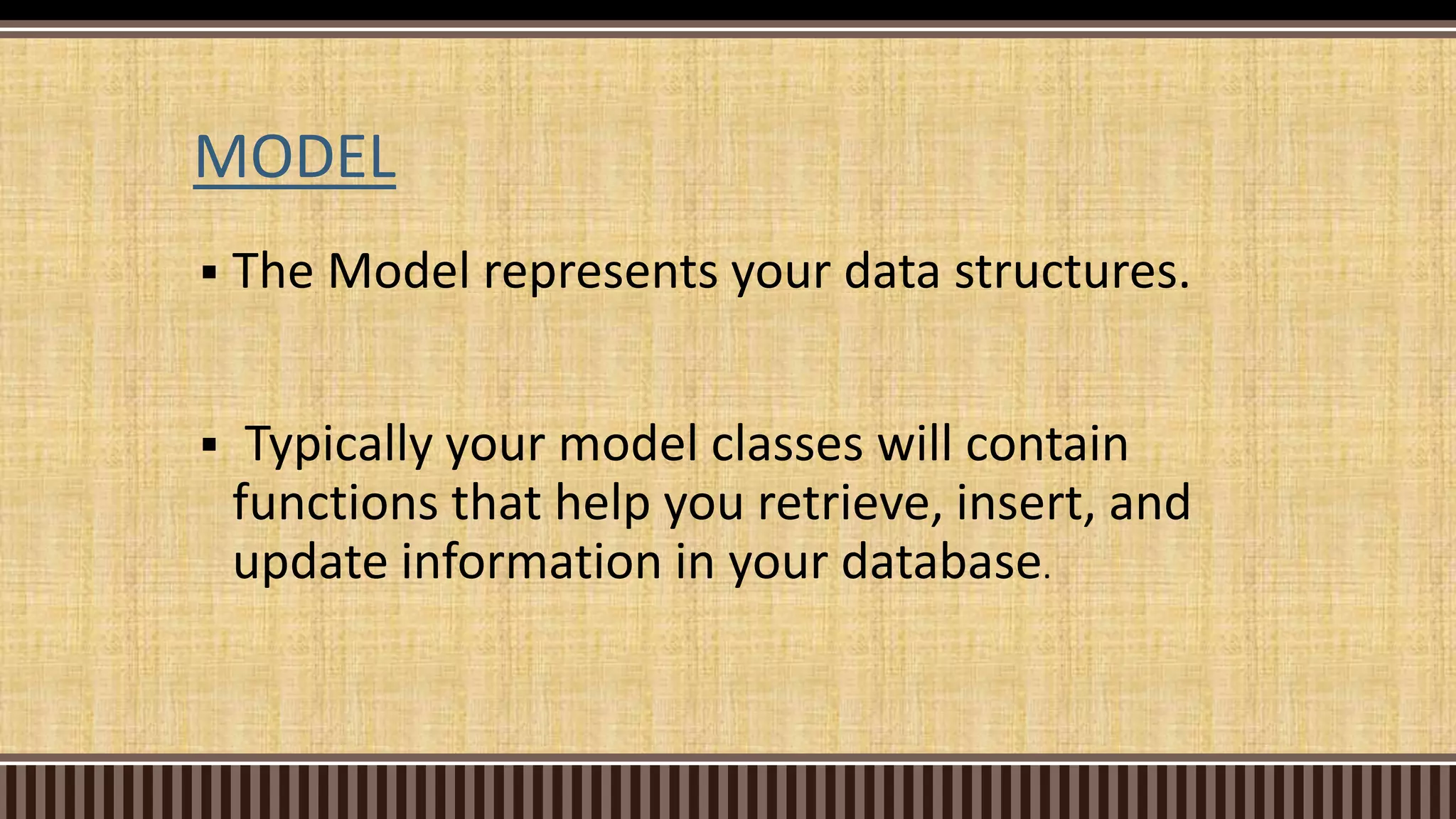 MODEL

▪ The Model represents your data structures.

▪ Typically your model classes will contain functions that help you retrieve, insert, and update information in your database.